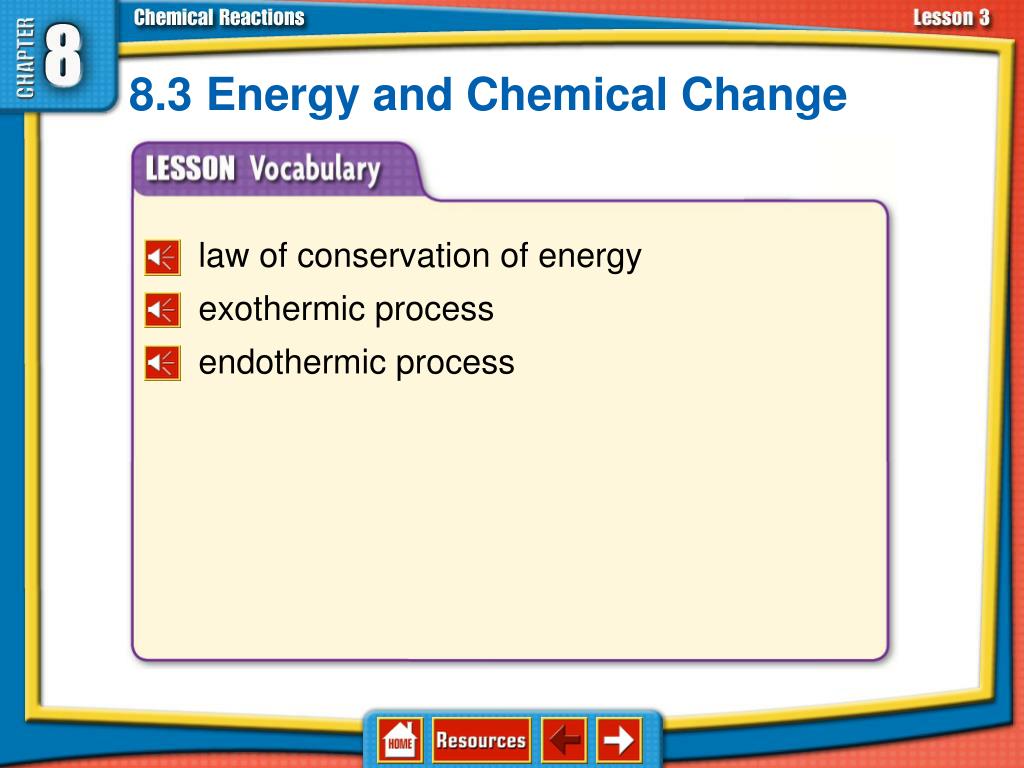 CHAPTER 8

Chemical Reactions

Lesson 3

8.3 Energy and Chemical Change

LESSON Vocabulary

law of conservation of energy

exothermic process

endothermic process

HOME

Resources